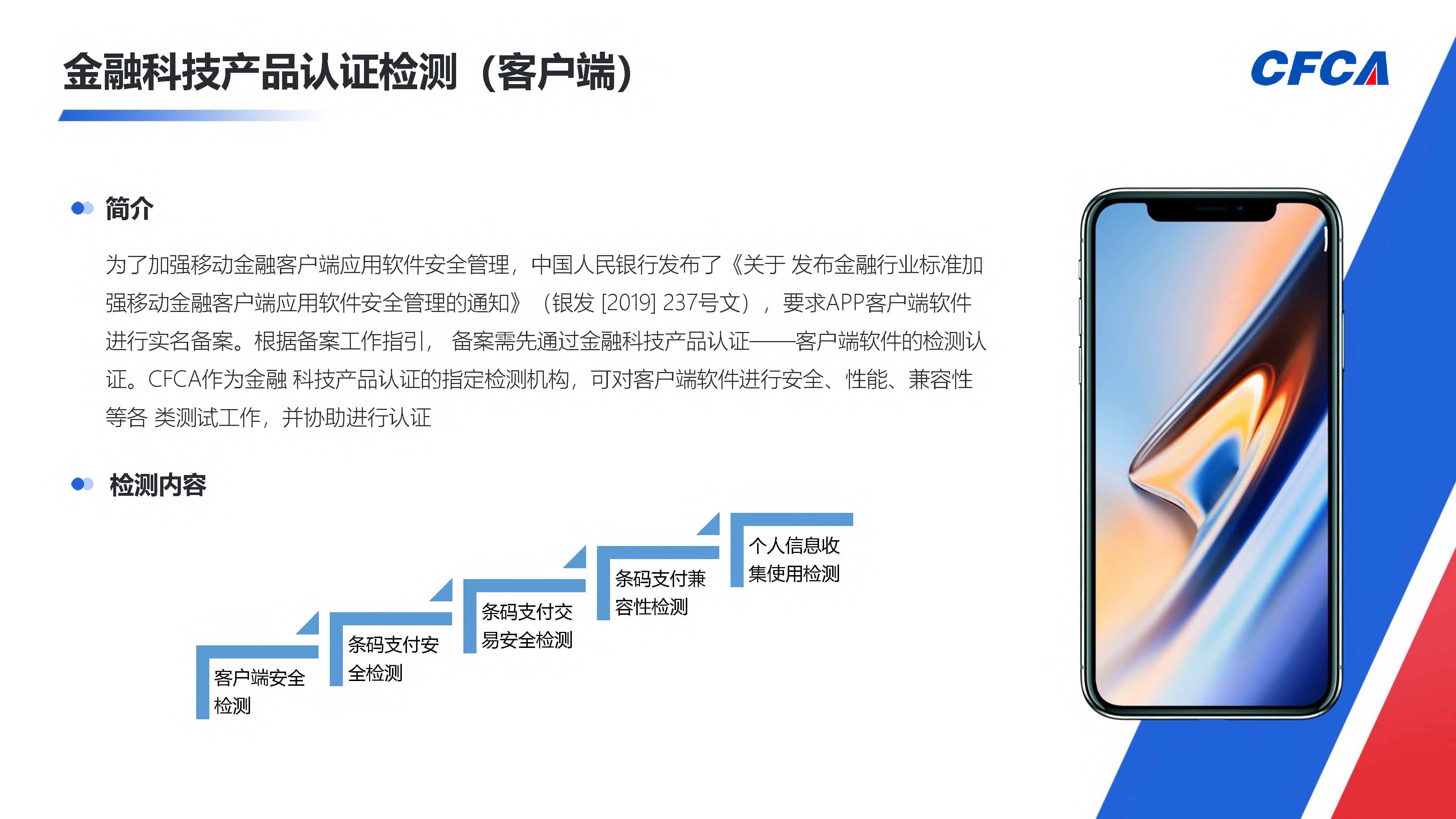 金融科技产品认证检测（客户端）

CFCA

简介

为了加强移动金融客户端应用软件安全管理，中国人民银行发布了《关于 发布金融行业标准加强移动金融客户端应用软件安全管理的通知》（银发 [2019] 237号文），要求APP客户端软件进行实名备案。根据备案工作指引， 备案需先通过金融科技产品认证——客户端软件的检测认证。CFCA作为金融 科技产品认证的指定检测机构，可对客户端软件进行安全、性能、兼容性等各 类测试工作，并协助进行认证

检测内容

客户端安全检测

条码支付安全检测

条码支付交易安全检测

条码支付兼容性检测

个人信息收集使用检测